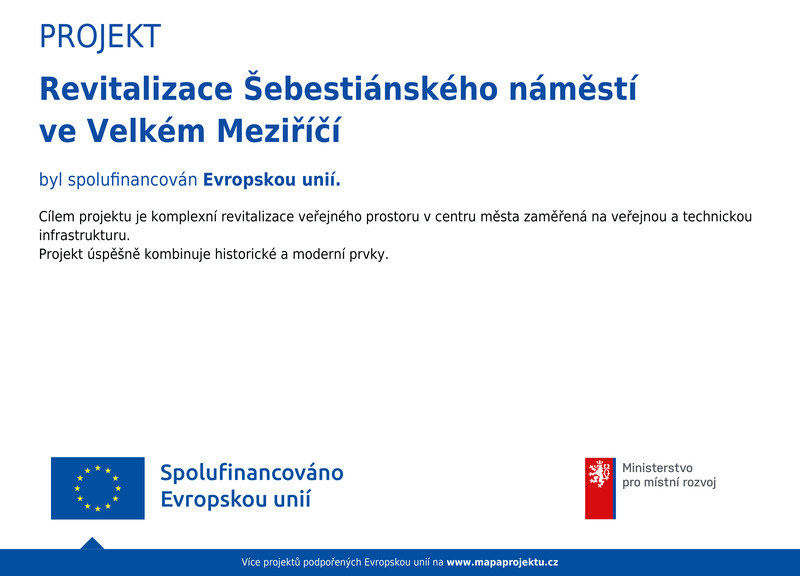 PROJEKT

Revitalizace Šebestiánského náměstí ve Velkém Meziříčí

byl spolufinancován Evropskou unií.

Cílem projektu je komplexní revitalizace veřejného prostoru v centru města zaměřená na veřejnou a technickou infrastrukturu.
Projekt úspěšně kombinuje historické a moderní prvky.

Spolufinancováno
Evropskou unií

Ministerstvo
pro místní rozvoj

Více projektů podpořených Evropskou unií na www.mapaprojektu.cz